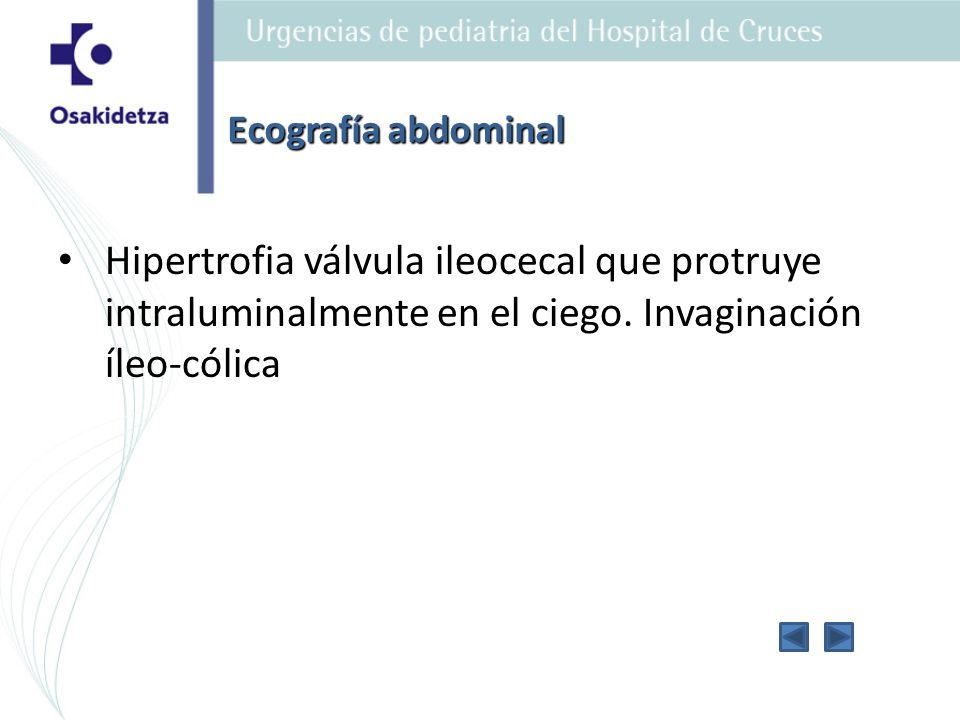 Osakidetza

Urgencias de pediatria del Hospital de Cruces

Ecografía abdominal

• Hipertrofia válvula ileocecal que protruye intraluminalmente en el ciego. Invaginación íleo-cólica